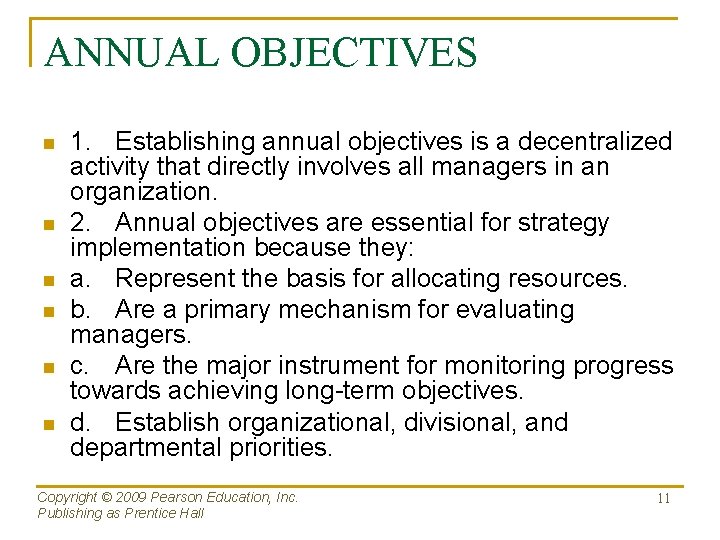 ANNUAL OBJECTIVES

1. Establishing annual objectives is a decentralized activity that directly involves all managers in an organization.

2. Annual objectives are essential for strategy implementation because they:

a. Represent the basis for allocating resources.

b. Are a primary mechanism for evaluating managers.

c. Are the major instrument for monitoring progress towards achieving long-term objectives.

d. Establish organizational, divisional, and departmental priorities.

Copyright © 2009 Pearson Education, Inc.
Publishing as Prentice Hall

11